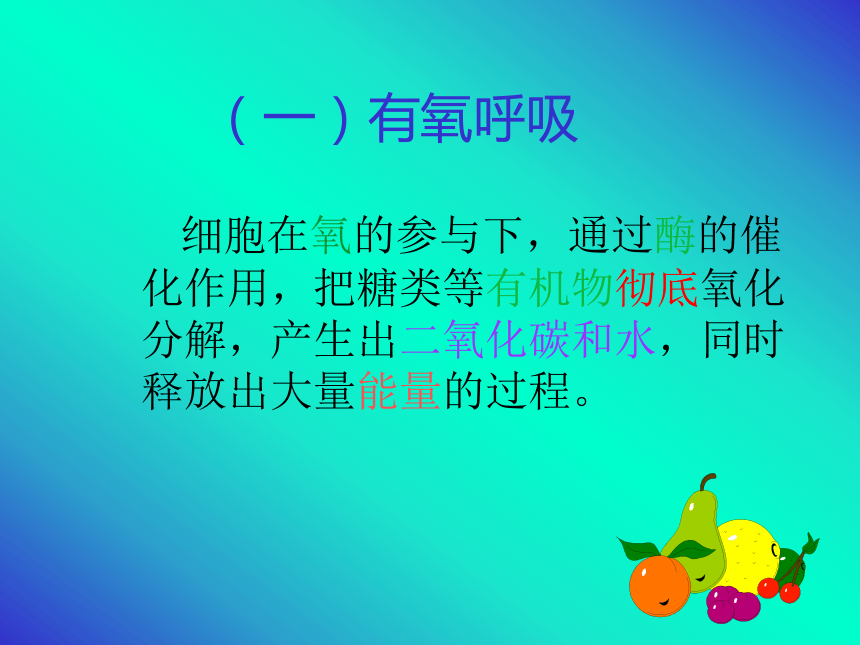 （一）有氧呼吸

细胞在氧的参与下，通过酶的催化作用，把糖类等有机物彻底氧化分解，产生出二氧化碳和水，同时释放出大量能量的过程。